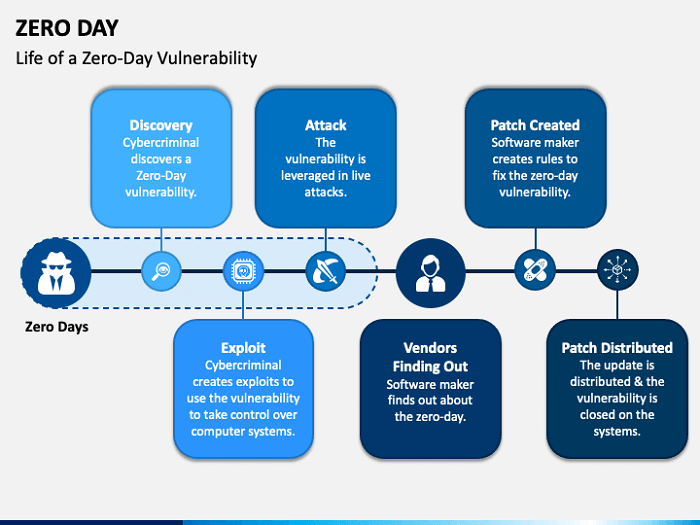 ZERO DAY

Life of a Zero-Day Vulnerability

Discovery
Cybercriminal discovers a Zero-Day vulnerability.

Attack
The vulnerability is leveraged in live attacks.

Patch Created
Software maker creates rules to fix the zero-day vulnerability.

Zero Days

Exploit
Cybercriminal creates exploits to use the vulnerability to take control over computer systems.

Vendors Finding Out
Software maker finds out about the zero-day.

Patch Distributed
The update is distributed & the vulnerability is closed on the systems.